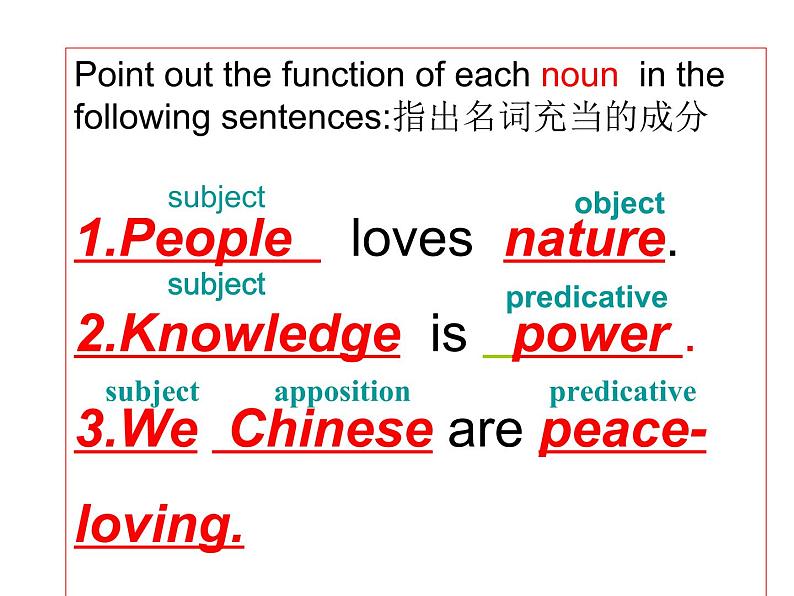 Point out the function of each noun in the following sentences:指出名词充当的成分

subject
object
1.People loves nature.

subject
predicative
2.Knowledge is power.

subject apposition predicative
3.We Chinese are peace-loving.